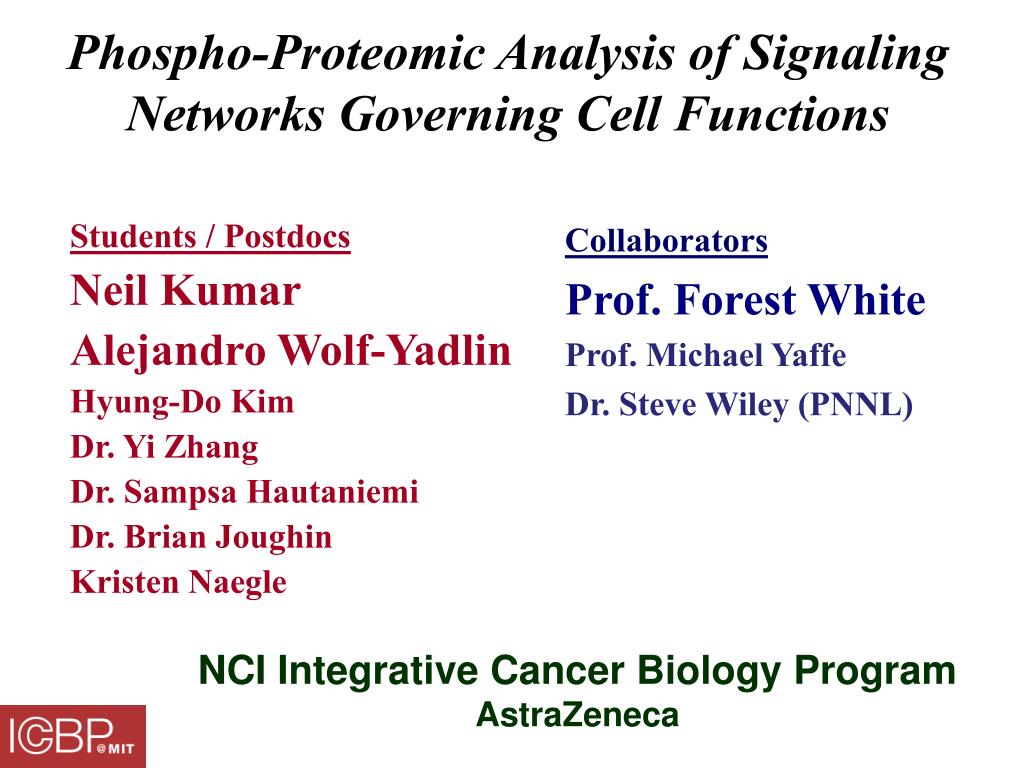 Phospho-Proteomic Analysis of Signaling Networks Governing Cell Functions

Students / Postdocs
Neil Kumar
Alejandro Wolf-Yadlin
Hyung-Do Kim
Dr. Yi Zhang
Dr. Sampsa Hautaniemi
Dr. Brian Joughin
Kristen Naegle

Collaborators
Prof. Forest White
Prof. Michael Yaffe
Dr. Steve Wiley (PNNL)

NCI Integrative Cancer Biology Program
AstraZeneca

ICBP @MIT